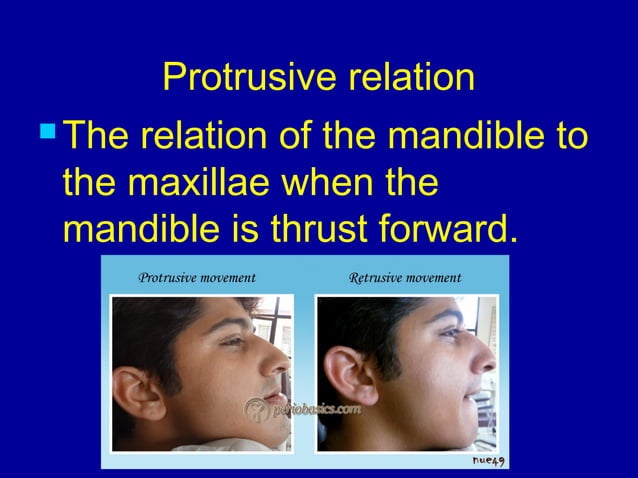 Protrusive relation

The relation of the mandible to the maxillae when the mandible is thrust forward.

Protrusive movement

Retrusive movement

periobasics.com

nue49